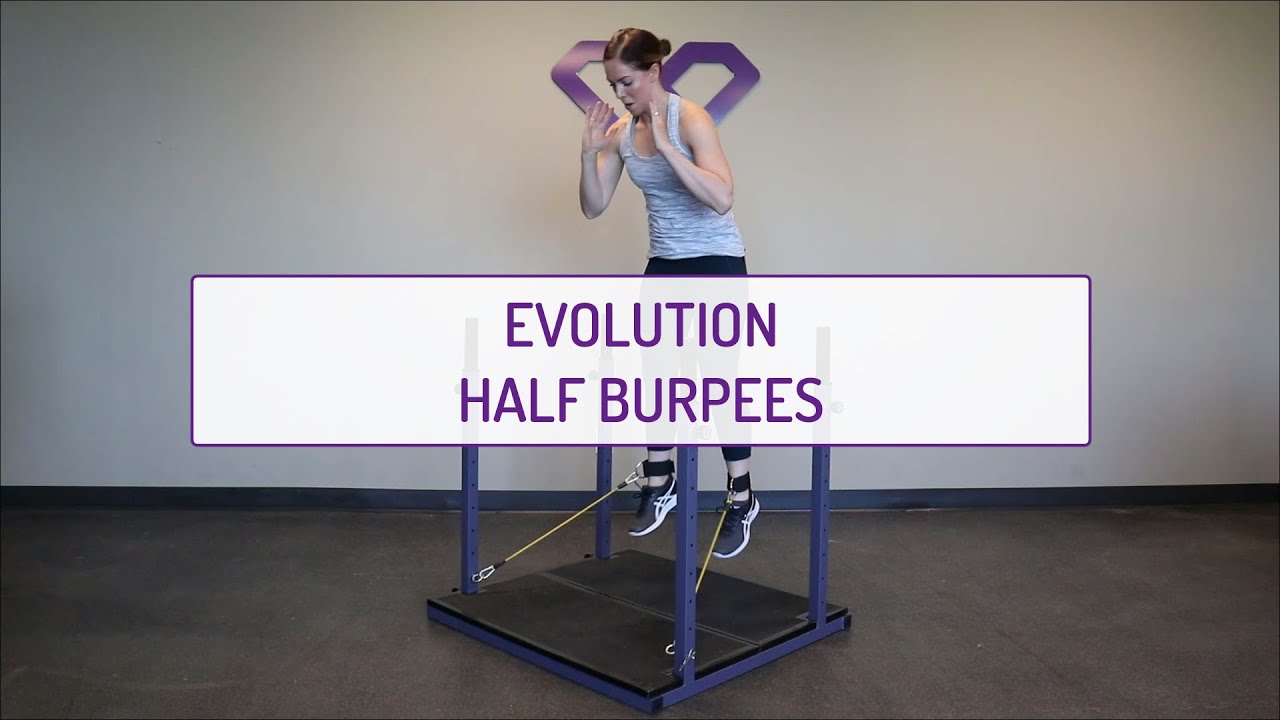 EVOLUTION
HALF BURPEES